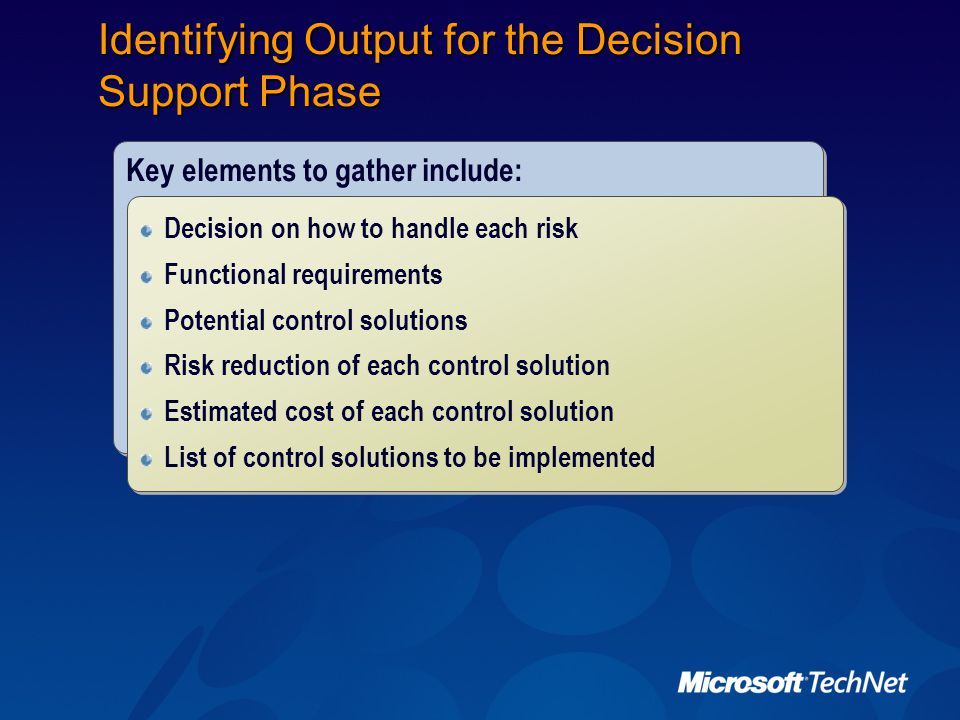 Identifying Output for the Decision Support Phase

Key elements to gather include:

Decision on how to handle each risk
Functional requirements
Potential control solutions
Risk reduction of each control solution
Estimated cost of each control solution
List of control solutions to be implemented

Microsoft TechNet